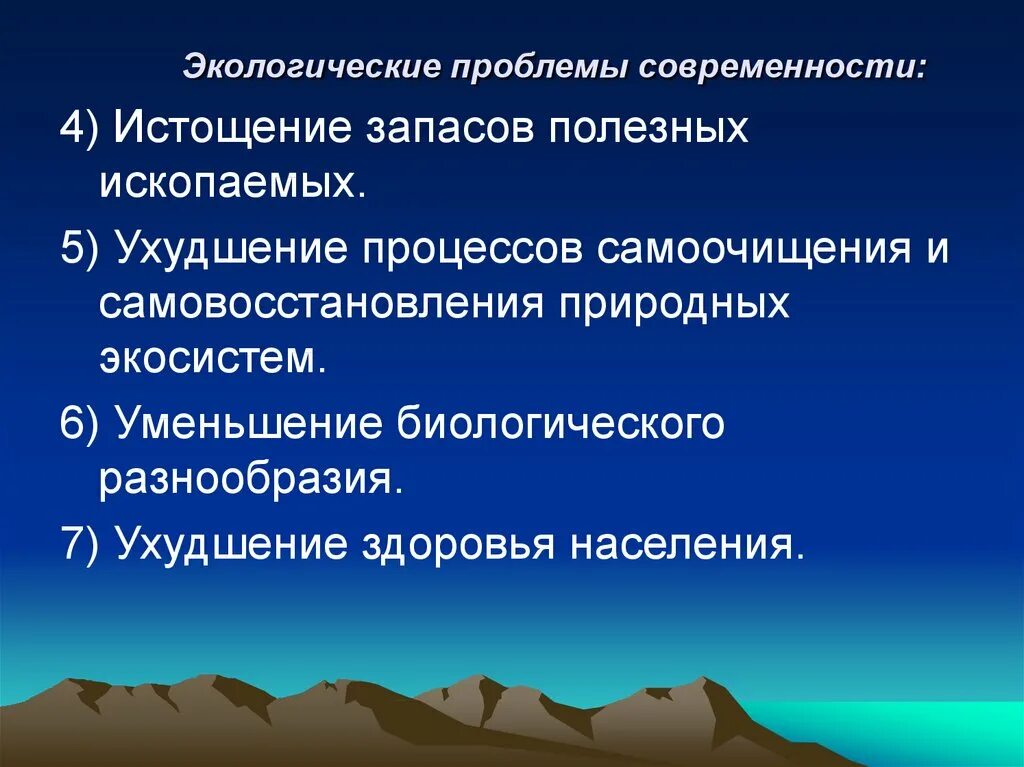 Экологические проблемы современности:

4) Истощение запасов полезных ископаемых.

5) Ухудшение процессов самоочищения и самовосстановления природных экосистем.

6) Уменьшение биологического разнообразия.

7) Ухудшение здоровья населения.